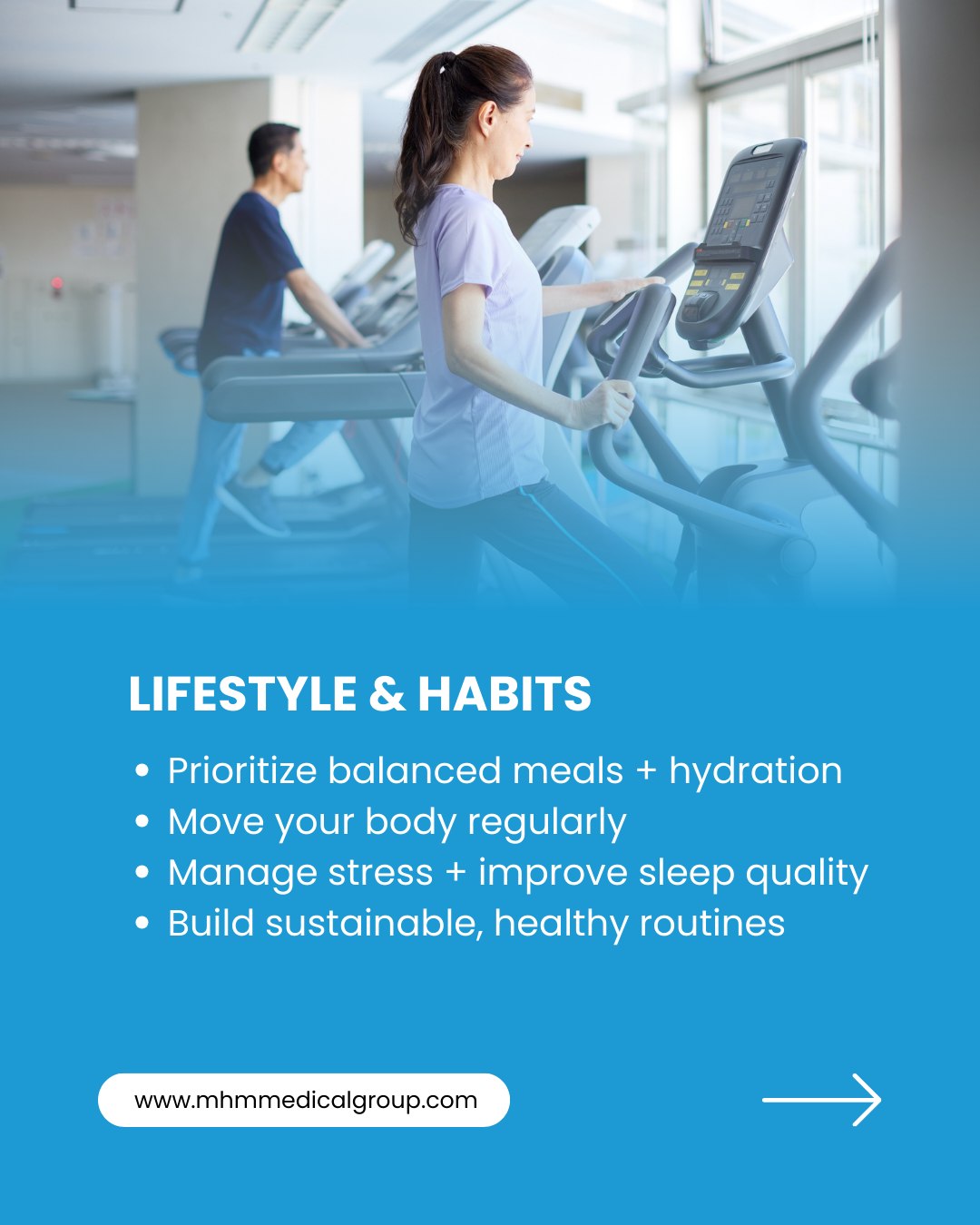 LIFESTYLE & HABITS

• Prioritize balanced meals + hydration
• Move your body regularly
• Manage stress + improve sleep quality
• Build sustainable, healthy routines

www.mhmmedicalgroup.com